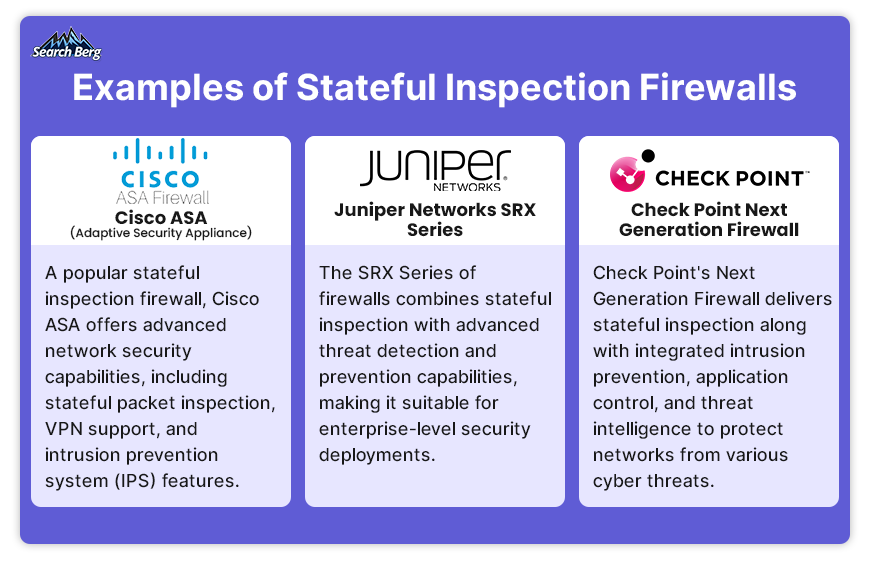 Search Berg

Examples of Stateful Inspection Firewalls

CISCO
ASA Firewall
Cisco ASA
(Adaptive Security Appliance)

A popular stateful inspection firewall, Cisco ASA offers advanced network security capabilities, including stateful packet inspection, VPN support, and intrusion prevention system (IPS) features.

JUNIPER
NETWORKS
Juniper Networks SRX Series

The SRX Series of firewalls combines stateful inspection with advanced threat detection and prevention capabilities, making it suitable for enterprise-level security deployments.

CHECK POINT™
Check Point Next Generation Firewall

Check Point's Next Generation Firewall delivers stateful inspection along with integrated intrusion prevention, application control, and threat intelligence to protect networks from various cyber threats.